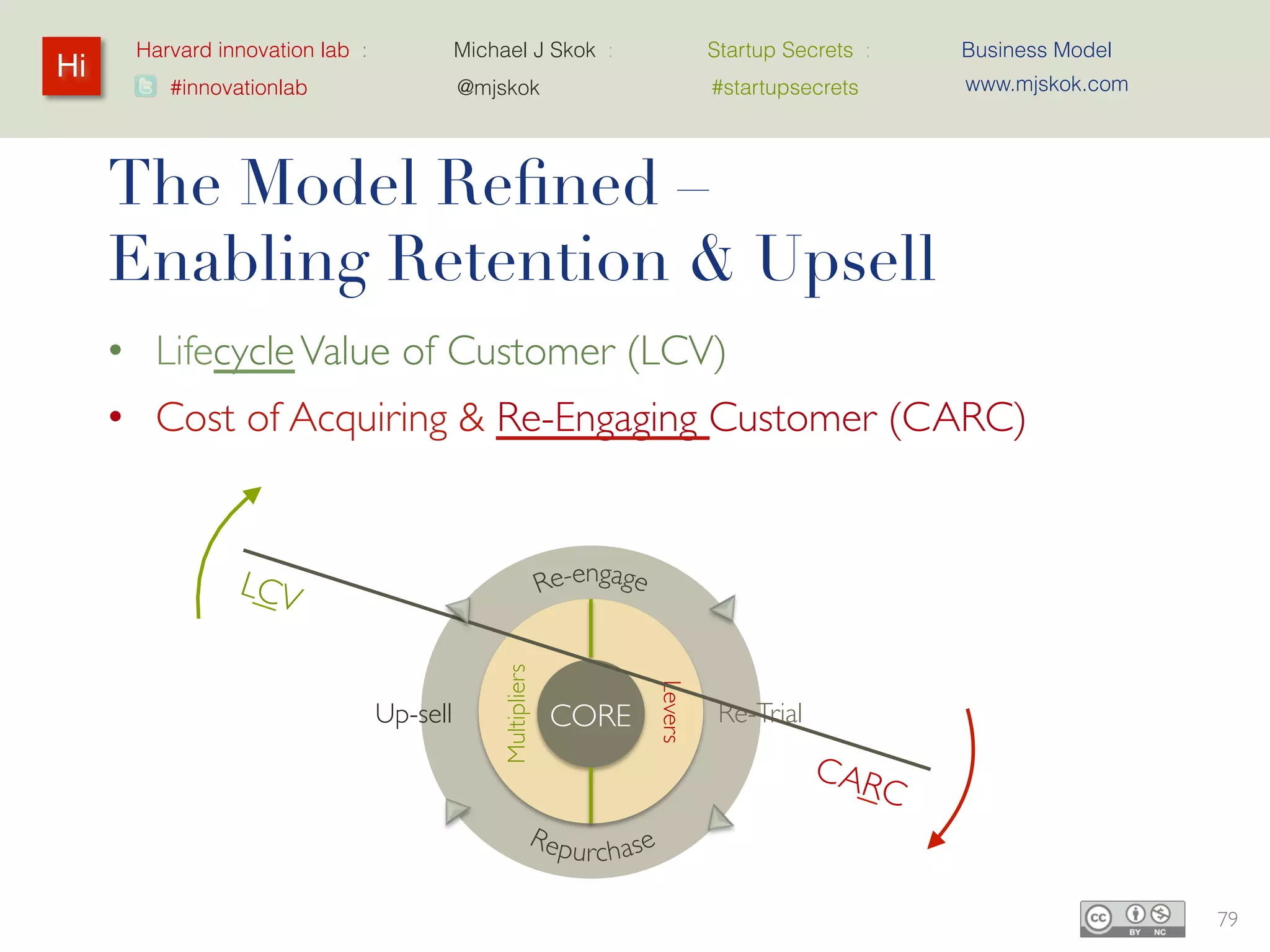 Hi

Harvard innovation lab : #innovationlab

Michael J Skok : @mjskok

Startup Secrets : #startupsecrets

Business Model www.mjskok.com

The Model Refined – Enabling Retention & Upsell

• Lifecycle Value of Customer (LCV)

• Cost of Acquiring & Re-Engaging Customer (CARC)

LCV

Re-engage

Up-sell

Multipliers

CORE

Levers

Re-Trial

Repurchase

CARC

cc BY NC

79